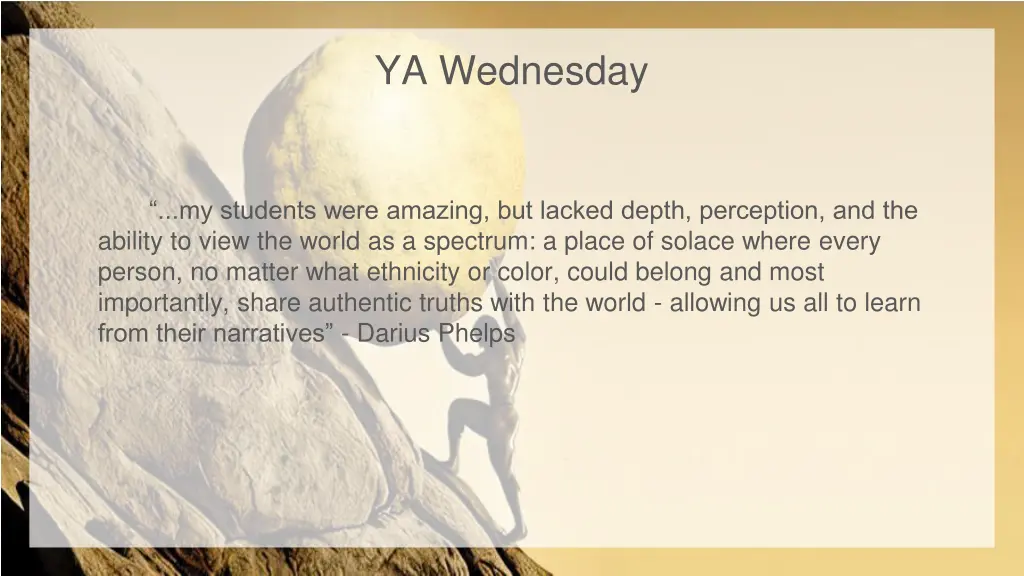 YA Wednesday

“...my students were amazing, but lacked depth, perception, and the ability to view the world as a spectrum: a place of solace where every person, no matter what ethnicity or color, could belong and most importantly, share authentic truths with the world - allowing us all to learn from their narratives” - Darius Phelps